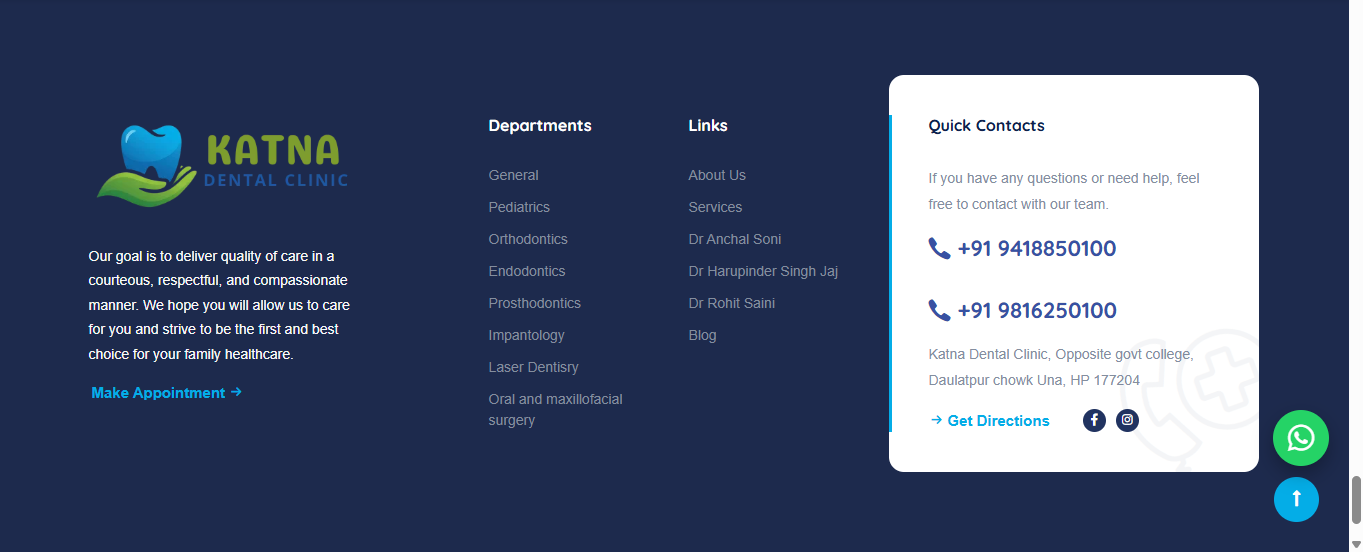 KATNA
DENTAL CLINIC

Our goal is to deliver quality of care in a courteous, respectful, and compassionate manner. We hope you will allow us to care for you and strive to be the first and best choice for your family healthcare.

Make Appointment →

Departments

General
Pediatrics
Orthodontics
Endodontics
Prosthodontics
Impantology
Laser Dentisry
Oral and maxillofacial surgery

Links

About Us
Services
Dr Anchal Soni
Dr Harupinder Singh Jaj
Dr Rohit Saini
Blog

Quick Contacts

If you have any questions or need help, feel free to contact with our team.

+91 9418850100

+91 9816250100

Katna Dental Clinic, Opposite govt college, Daulatpur chowk Una, HP 177204

→ Get Directions